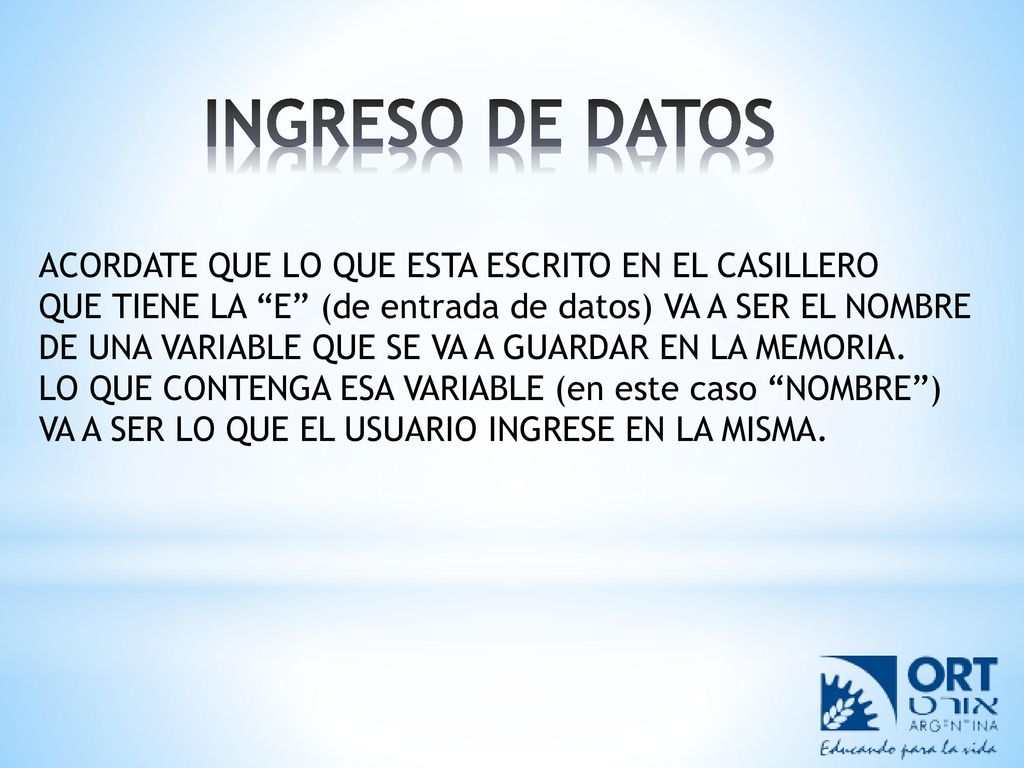 INGRESO DE DATOS

ACORDATE QUE LO QUE ESTA ESCRITO EN EL CASILLERO QUE TIENE LA “E” (de entrada de datos) VA A SER EL NOMBRE DE UNA VARIABLE QUE SE VA A GUARDAR EN LA MEMORIA.
LO QUE CONTENGA ESA VARIABLE (en este caso “NOMBRE”) VA A SER LO QUE EL USUARIO INGRESE EN LA MISMA.

ORT
אורט
ARGENTINA
Educando para la vida